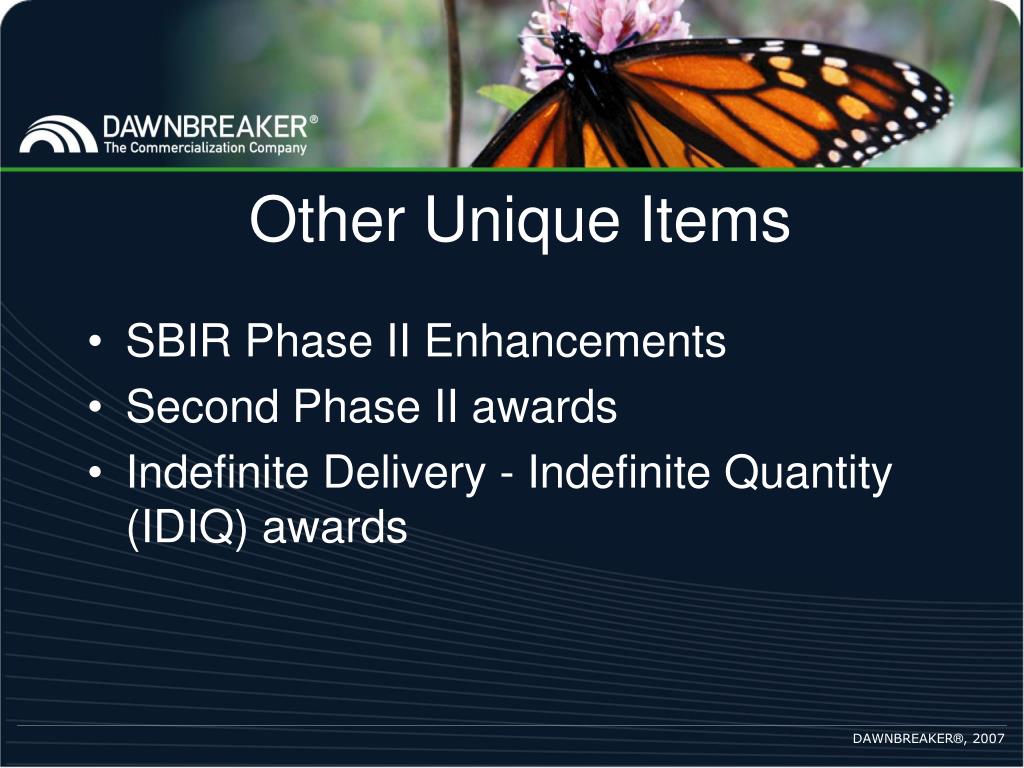 DAWNBREAKER®
The Commercialization Company

Other Unique Items

• SBIR Phase II Enhancements
• Second Phase II awards
• Indefinite Delivery - Indefinite Quantity (IDIQ) awards

DAWNBREAKER®, 2007